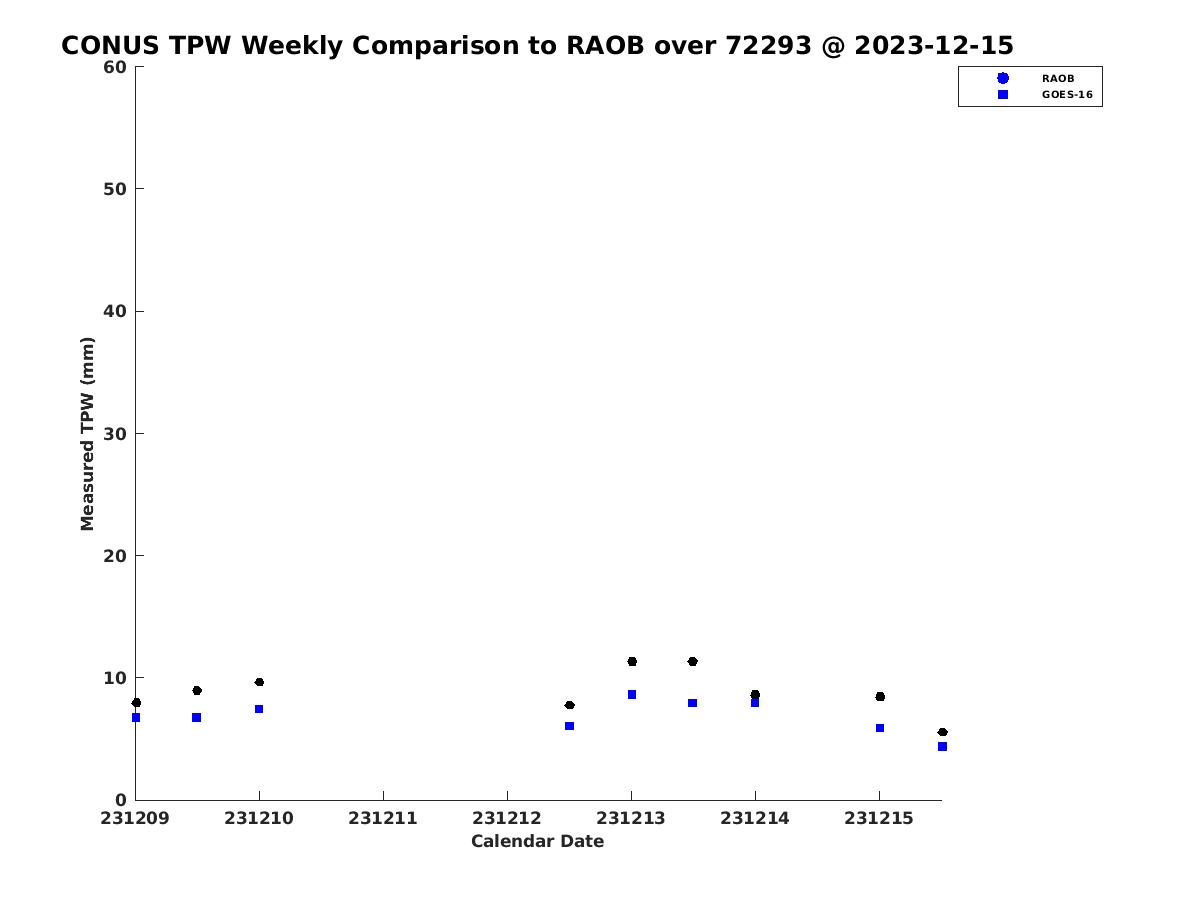 CONUS TPW Weekly Comparison to RAOB over 72293 @ 2023-12-15

RAOB
GOES-16

Measured TPW (mm)

60
50
40
30
20
10
0

231209
231210
231211
231212
231213
231214
231215

Calendar Date